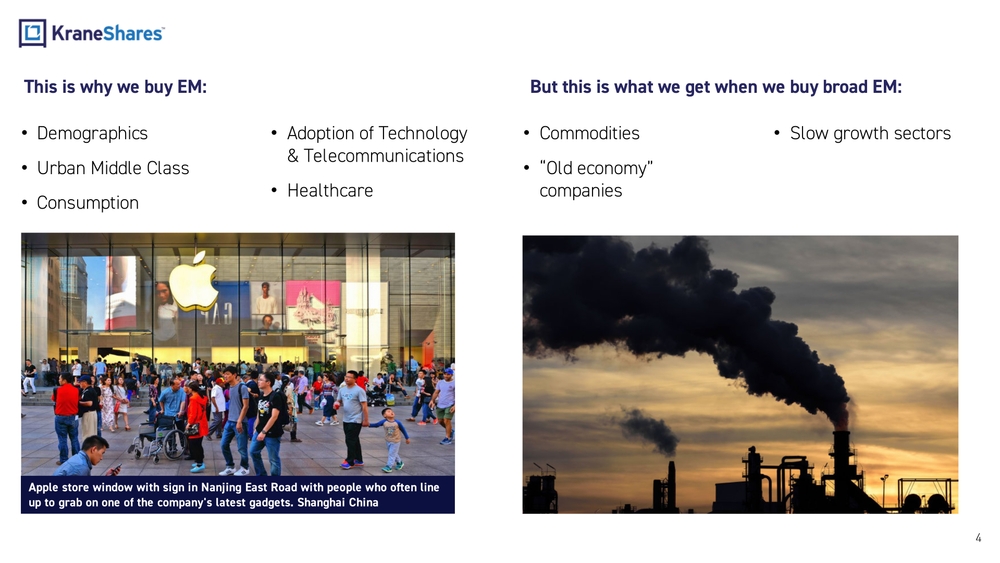 KraneShares

This is why we buy EM:

• Demographics
• Urban Middle Class
• Consumption

• Adoption of Technology & Telecommunications
• Healthcare

Apple store window with sign in Nanjing East Road with people who often line up to grab on one of the company's latest gadgets. Shanghai China

But this is what we get when we buy broad EM:

• Commodities
• "Old economy" companies

• Slow growth sectors

4